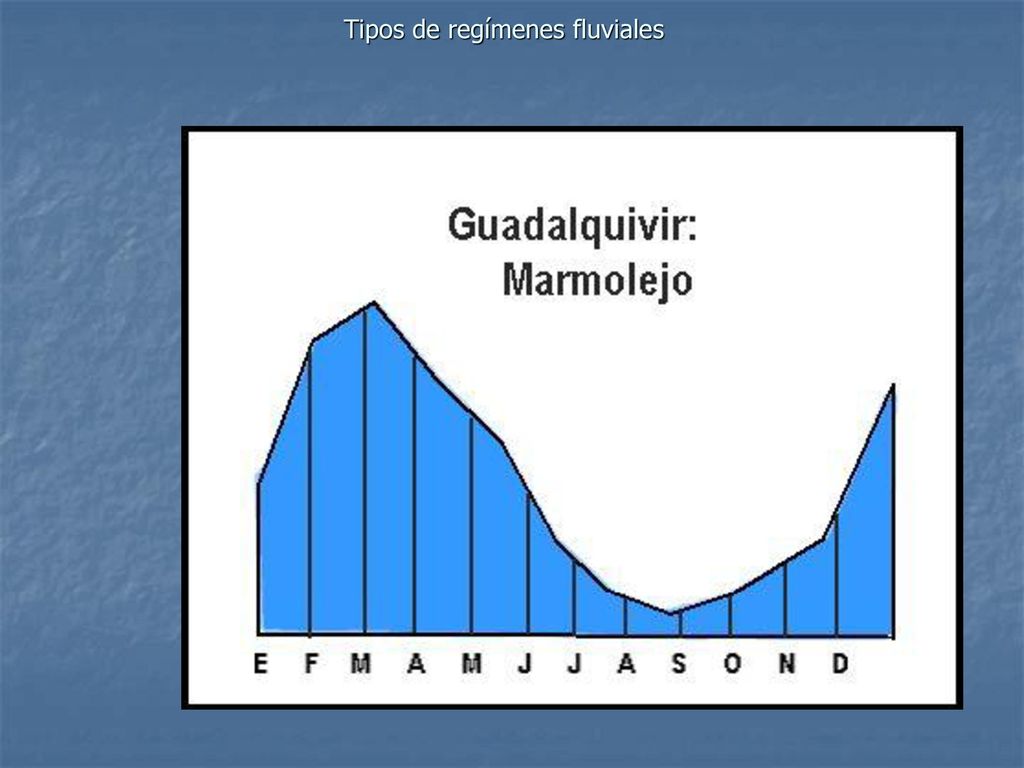 Tipos de regímenes fluviales

Guadalquivir:
Marmolejo

E F M A M J J A S O N D